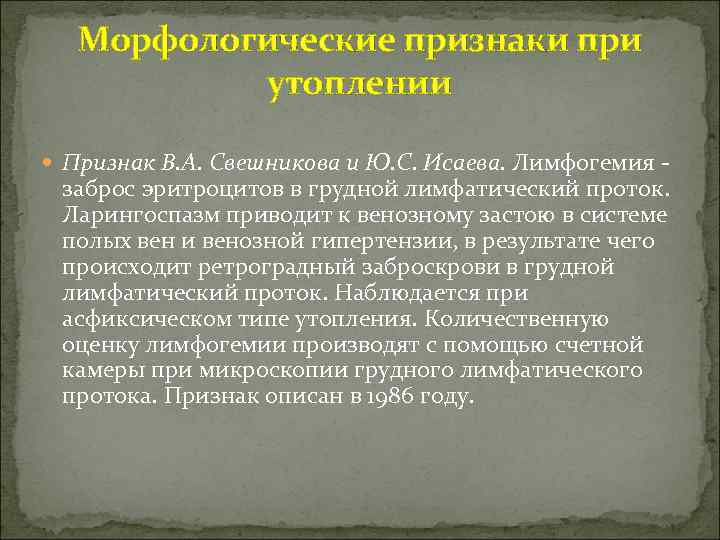 Морфологические признаки при утоплении

Признак В.А. Свешникова и Ю.С. Исаева. Лимфогемия - заброс эритроцитов в грудной лимфатический проток. Ларингоспазм приводит к венозному застою в системе полых вен и венозной гипертензии, в результате чего происходит ретроградный заброскрови в грудной лимфатический проток. Наблюдается при асфиксическом типе утопления. Количественную оценку лимфогемии производят с помощью счетной камеры при микроскопии грудного лимфатического протока. Признак описан в 1986 году.